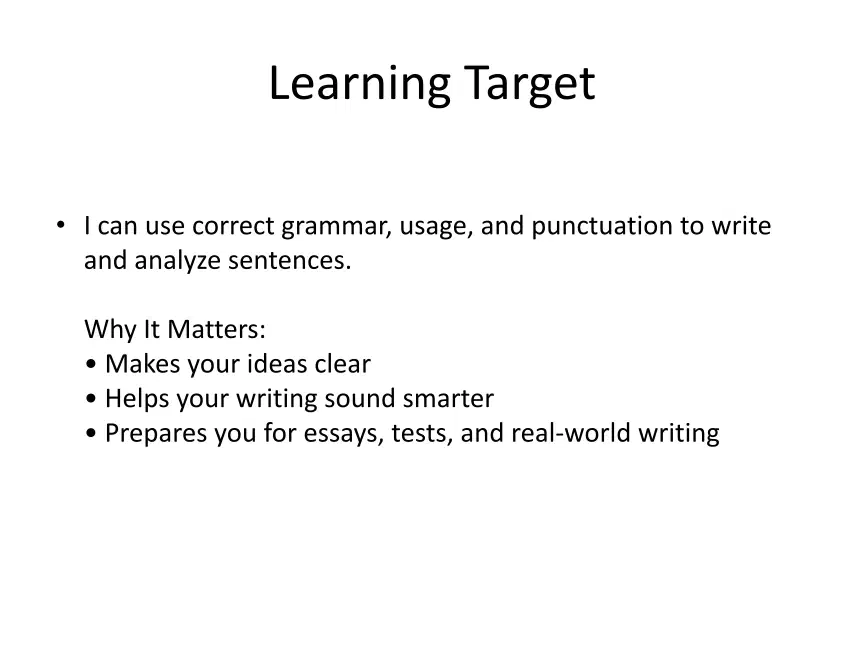 Learning Target

• I can use correct grammar, usage, and punctuation to write and analyze sentences.

Why It Matters:
• Makes your ideas clear
• Helps your writing sound smarter
• Prepares you for essays, tests, and real-world writing